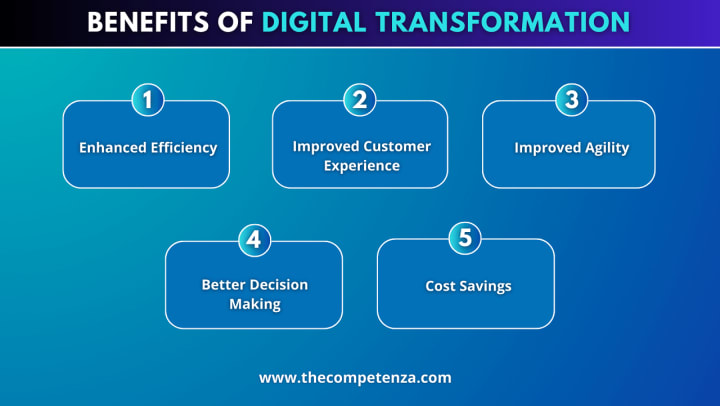 BENEFITS OF DIGITAL TRANSFORMATION

1
Enhanced Efficiency

2
Improved Customer Experience

3
Improved Agility

4
Better Decision Making

5
Cost Savings

www.thecompetenza.com